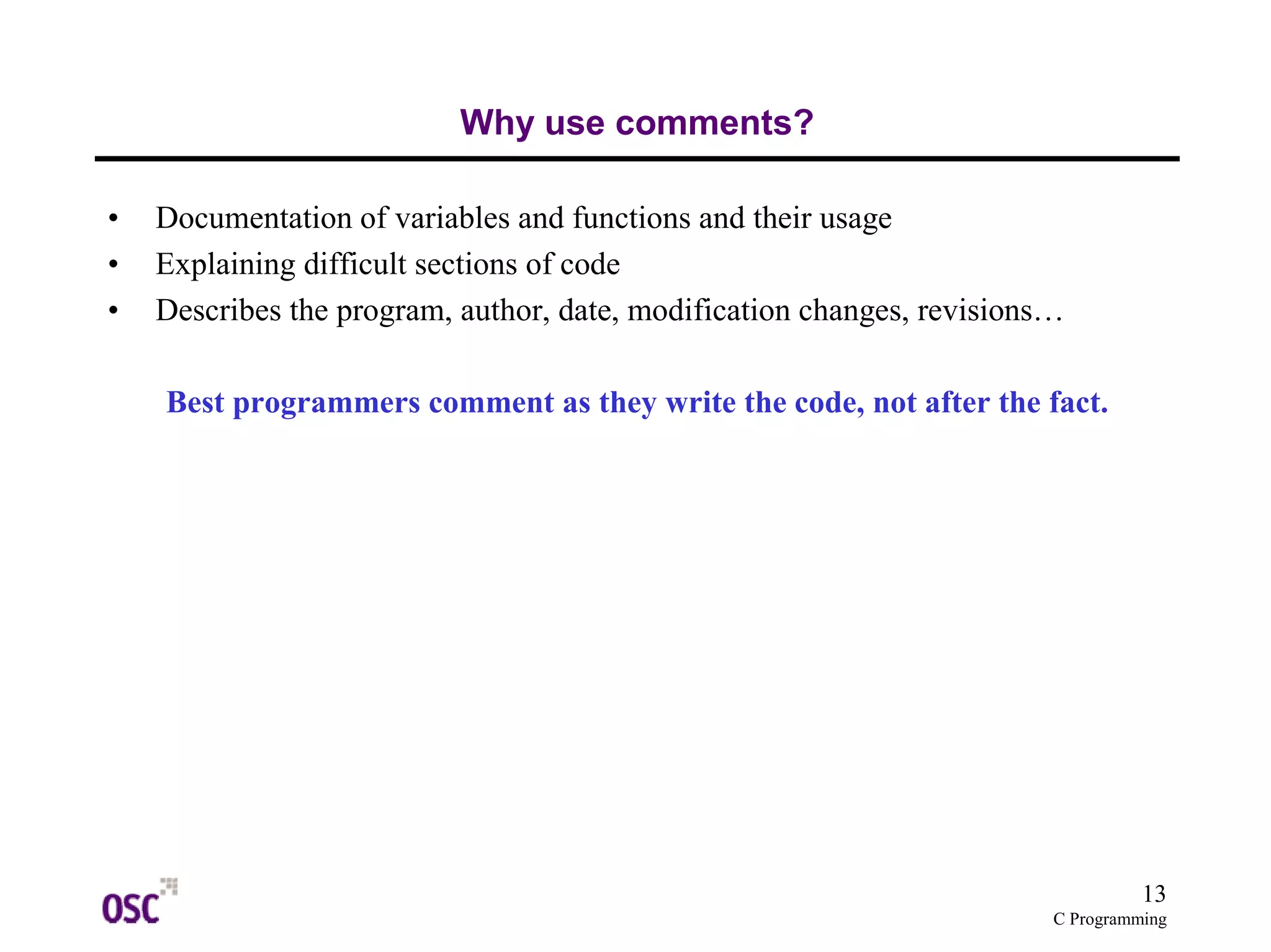 Why use comments?

• Documentation of variables and functions and their usage
• Explaining difficult sections of code
• Describes the program, author, date, modification changes, revisions…

Best programmers comment as they write the code, not after the fact.

OSC

13
C Programming